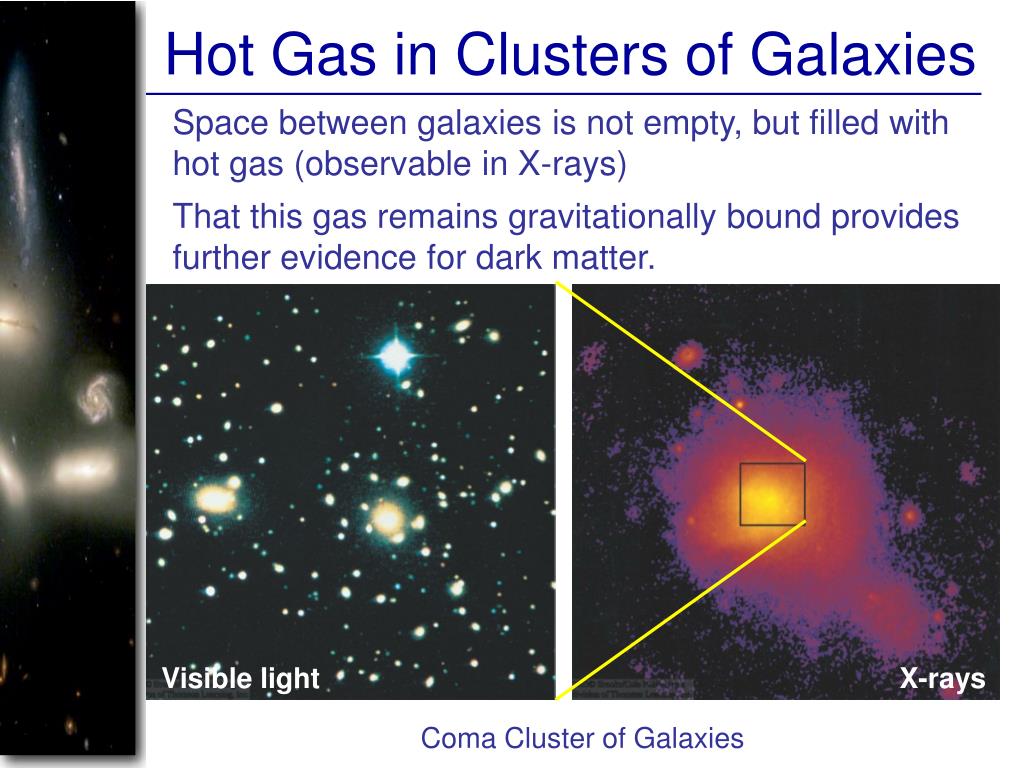 Hot Gas in Clusters of Galaxies

Space between galaxies is not empty, but filled with hot gas (observable in X-rays)

That this gas remains gravitationally bound provides further evidence for dark matter.

Visible light

X-rays

Coma Cluster of Galaxies